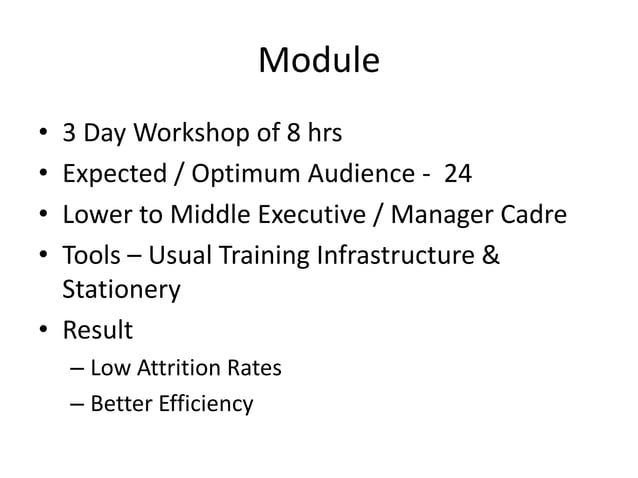 Module

• 3 Day Workshop of 8 hrs
• Expected / Optimum Audience - 24
• Lower to Middle Executive / Manager Cadre
• Tools – Usual Training Infrastructure & Stationery
• Result
– Low Attrition Rates
– Better Efficiency